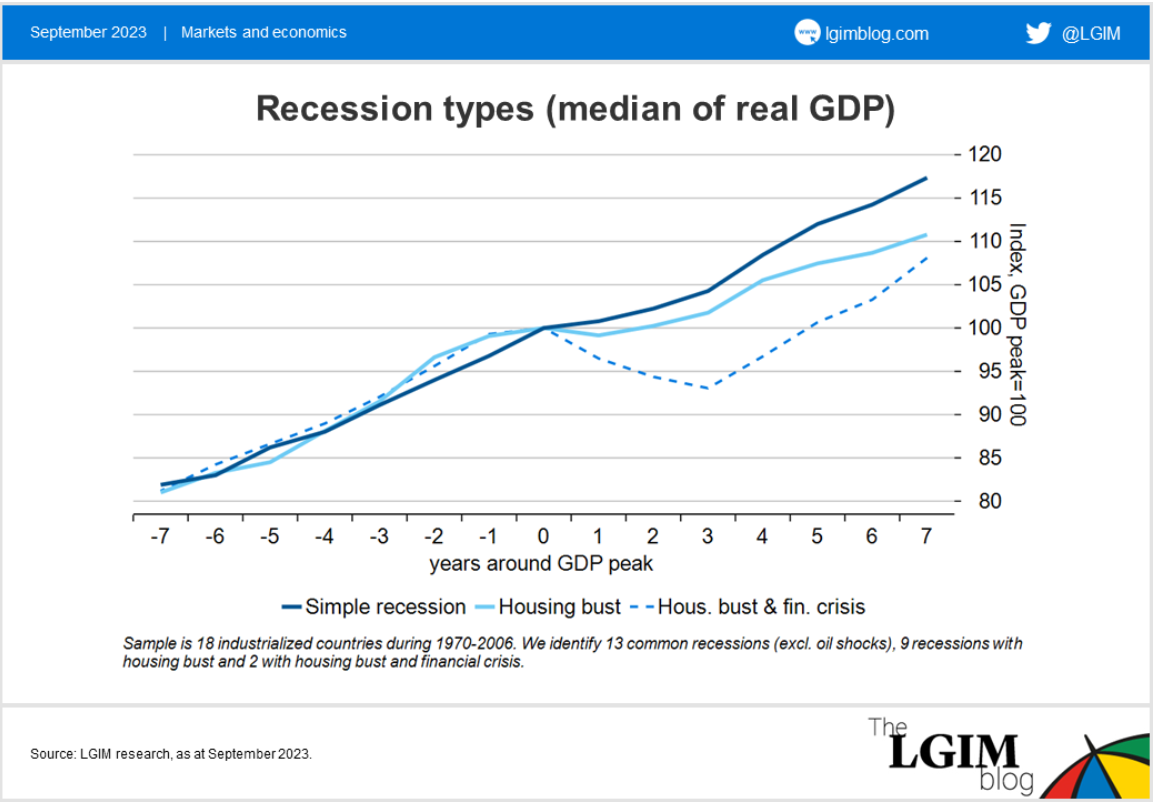 September 2023 | Markets and economics

www lgimblog.com

@LGIM

Recession types (median of real GDP)

120
115
110
105
100
95
90
85
80

Index, GDP peak=100

-7 -6 -5 -4 -3 -2 -1 0 1 2 3 4 5 6 7

years around GDP peak

Simple recession Housing bust Hous. bust & fin. crisis

Sample is 18 industrialized countries during 1970-2006. We identify 13 common recessions (excl. oil shocks), 9 recessions with housing bust and 2 with housing bust and financial crisis.

Source: LGIM research, as at September 2023.

The LGIM blog